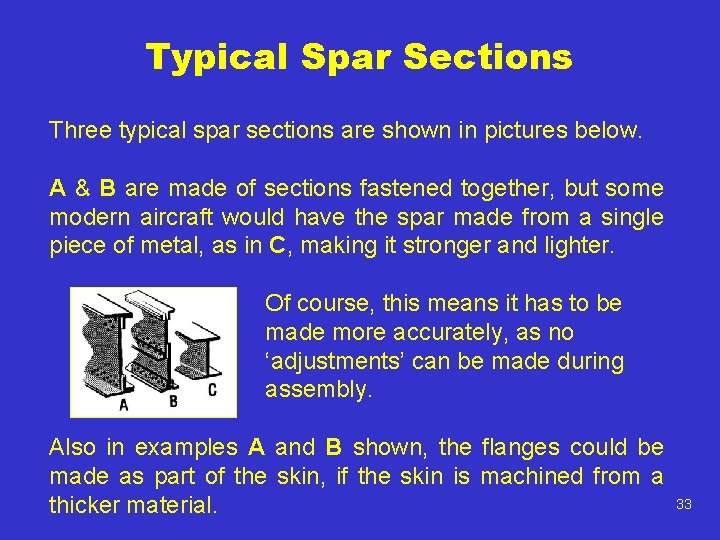 Typical Spar Sections

Three typical spar sections are shown in pictures below.

A & B are made of sections fastened together, but some modern aircraft would have the spar made from a single piece of metal, as in C, making it stronger and lighter.

A B C

Of course, this means it has to be made more accurately, as no ‘adjustments’ can be made during assembly.

Also in examples A and B shown, the flanges could be made as part of the skin, if the skin is machined from a thicker material.

33